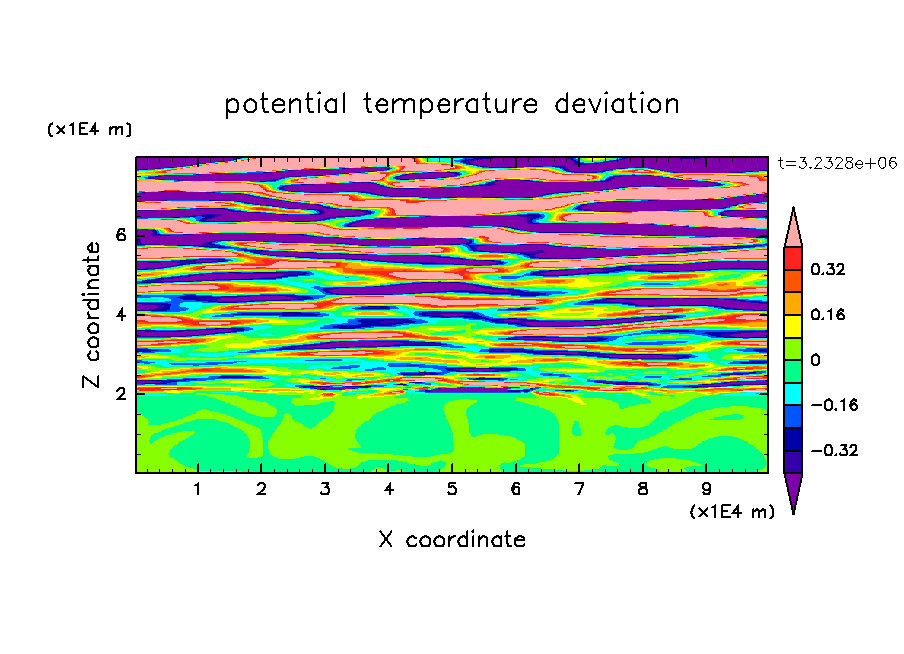 potential temperature deviation

(x1E4 m)

t=3.2328e+06

Z coordinate

6

4

2

0.32

0.16

0

−0.16

−0.32

1 2 3 4 5 6 7 8 9

(x1E4 m)

X coordinate